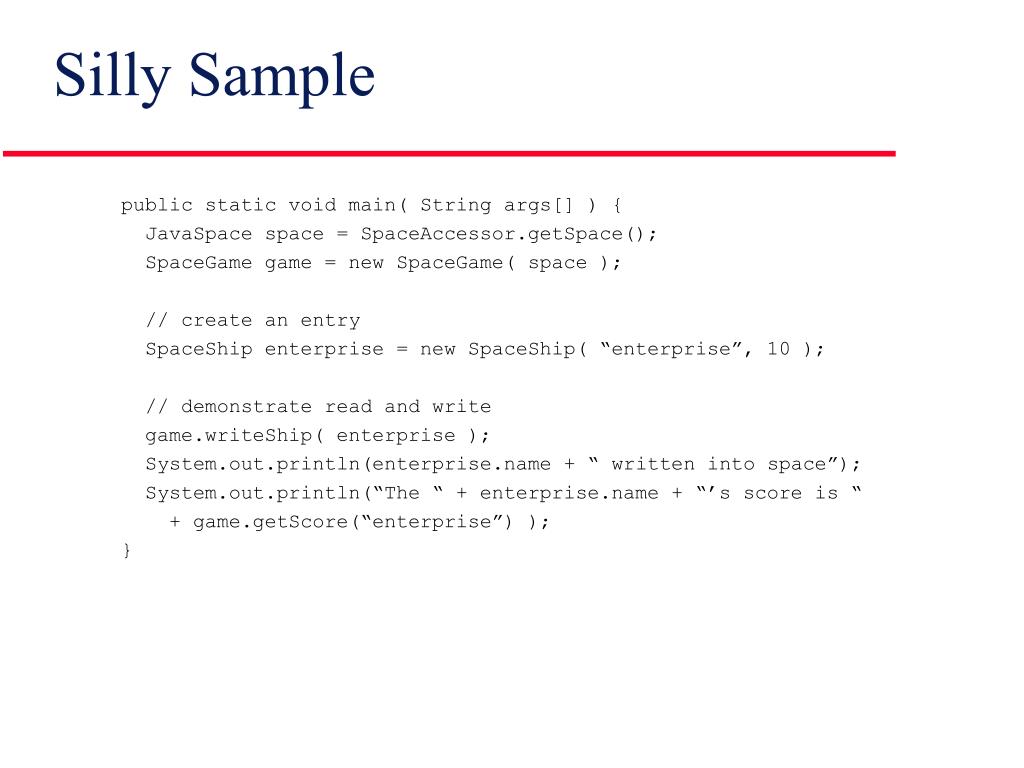 Silly Sample

public static void main( String args[] ) {
  JavaSpace space = SpaceAccessor.getSpace();
  SpaceGame game = new SpaceGame( space );

  // create an entry
  SpaceShip enterprise = new SpaceShip( “enterprise”, 10 );

  // demonstrate read and write
  game.writeShip( enterprise );
  System.out.println(enterprise.name + “ written into space”);
  System.out.println(“The “ + enterprise.name + “’s score is “
    + game.getScore(“enterprise”) );
}